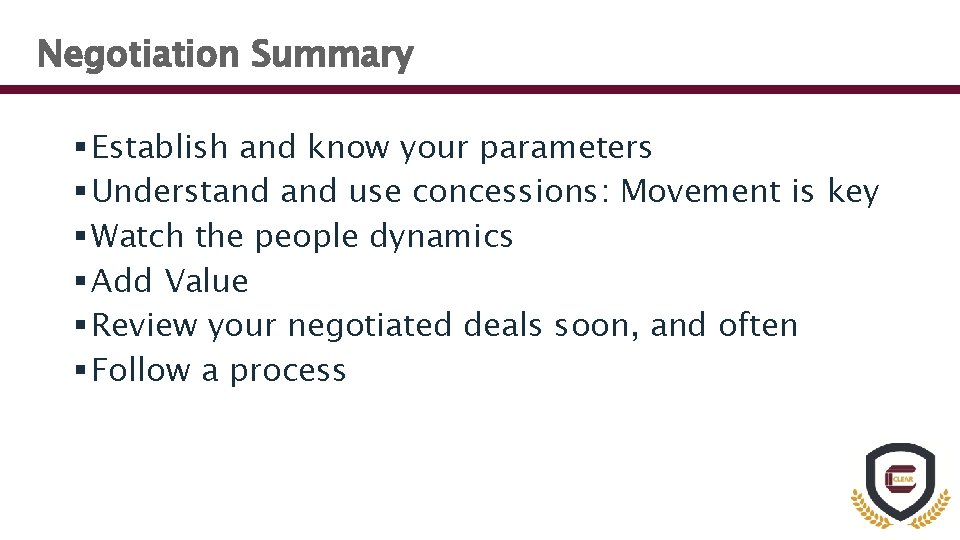 Negotiation Summary

▪ Establish and know your parameters
▪ Understand and use concessions: Movement is key
▪ Watch the people dynamics
▪ Add Value
▪ Review your negotiated deals soon, and often
▪ Follow a process

CLEAR